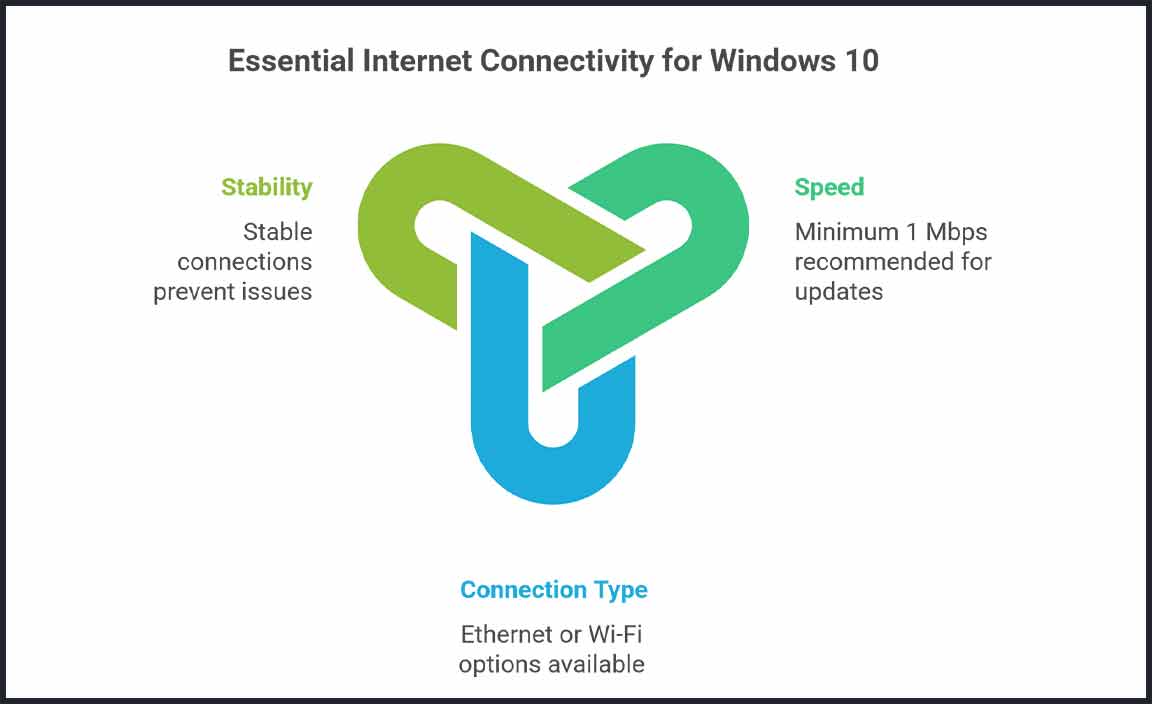 Essential Internet Connectivity for Windows 10

Stability

Stable connections prevent issues

Speed

Minimum 1 Mbps recommended for updates

Connection Type

Ethernet or Wi-Fi options available